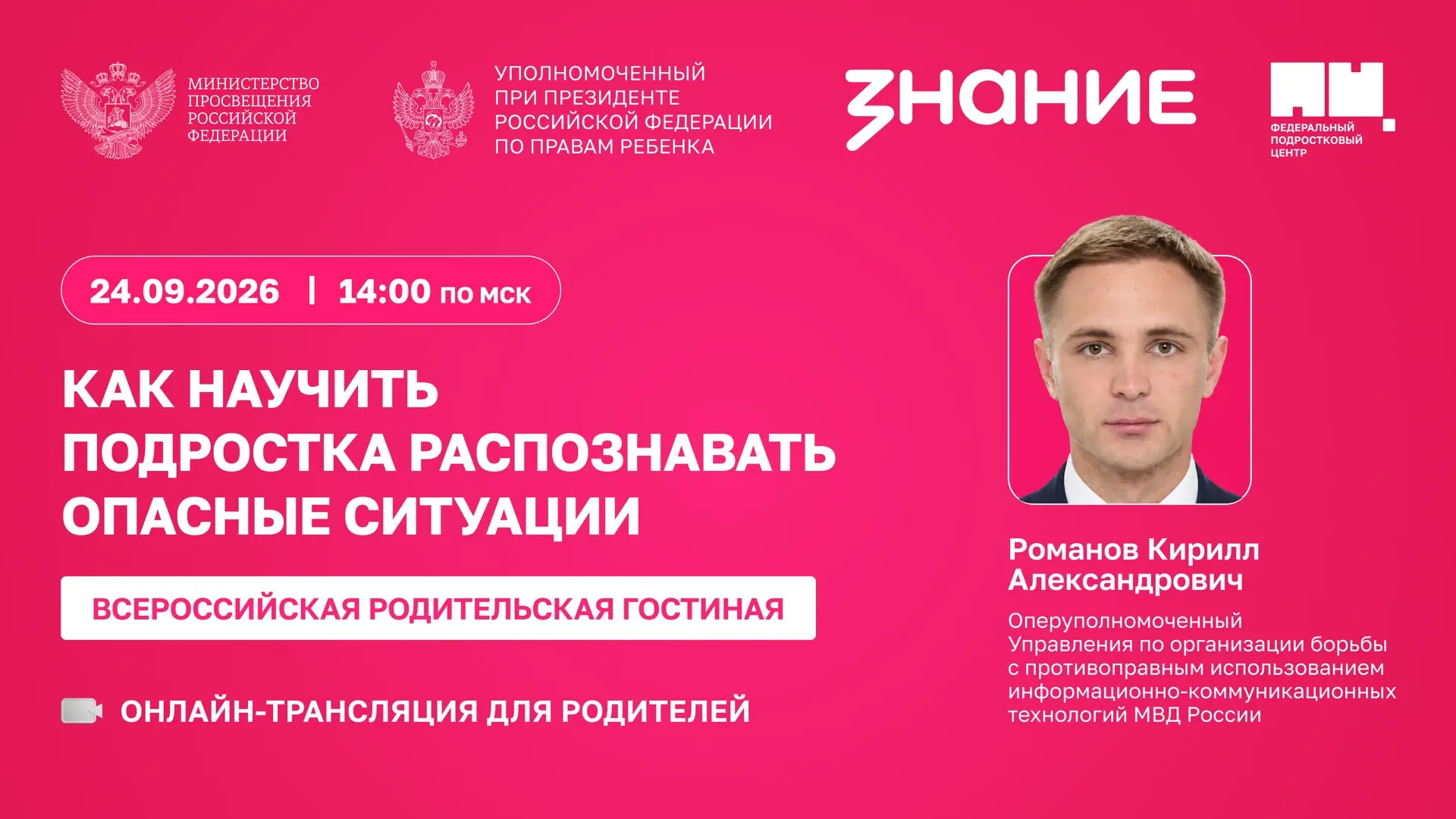 МИНИСТЕРСТВО
ПРОСВЕЩЕНИЯ
РОССИЙСКОЙ
ФЕДЕРАЦИИ

УПОЛНОМОЧЕННЫЙ
ПРИ ПРЕЗИДЕНТЕ
РОССИЙСКОЙ ФЕДЕРАЦИИ
ПО ПРАВАМ РЕБЕНКА

ЗНАНИЕ

ФЕДЕРАЛЬНЫЙ
ПОДРОСТКОВЫЙ
ЦЕНТР

24.09.2026 | 14:00 по мск

КАК НАУЧИТЬ
ПОДРОСТКА РАСПОЗНАВАТЬ
ОПАСНЫЕ СИТУАЦИИ

ВСЕРОССИЙСКАЯ РОДИТЕЛЬСКАЯ ГОСТИНАЯ

ОНЛАЙН-ТРАНСЛЯЦИЯ ДЛЯ РОДИТЕЛЕЙ

Романов Кирилл
Александрович

Оперуполномоченный Управления по организации борьбы с противоправным использованием информационно-коммуникационных технологий МВД России